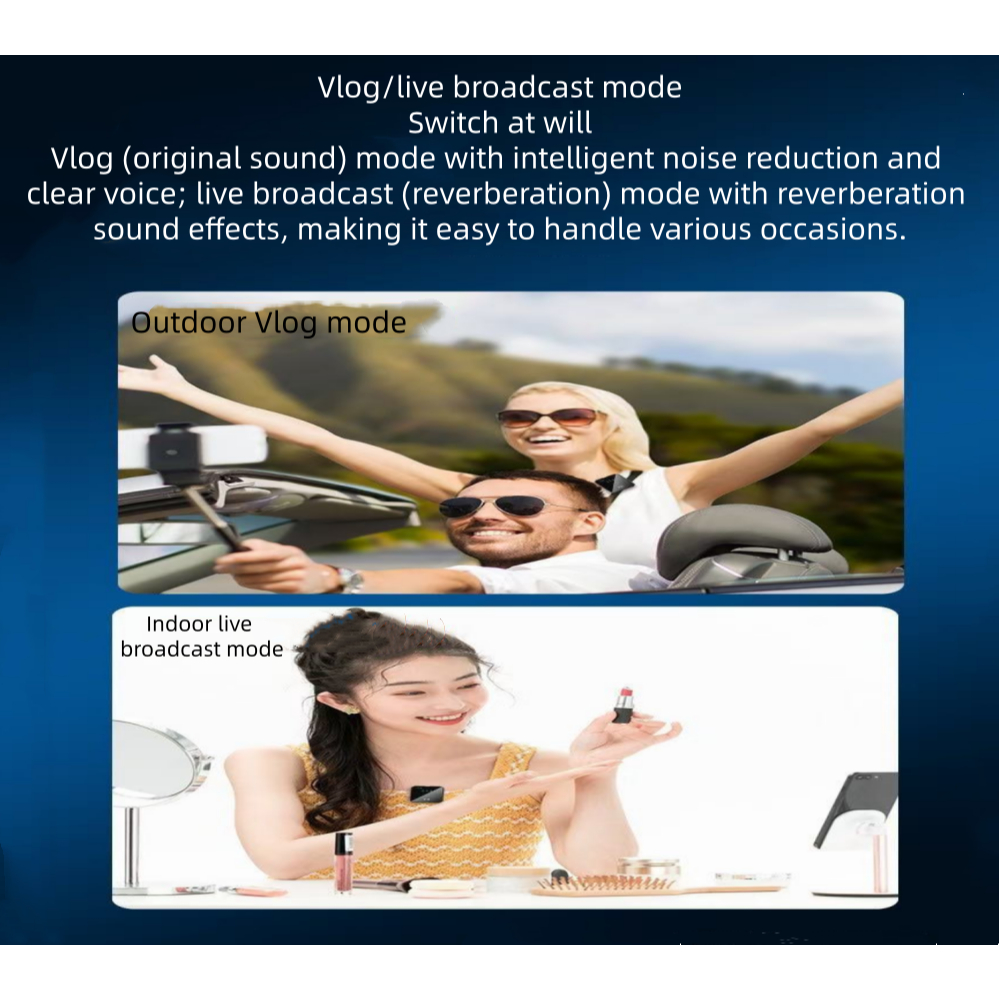 Vlog/live broadcast mode
Switch at will
Vlog (original sound) mode with intelligent noise reduction and clear voice; live broadcast (reverberation) mode with reverberation sound effects, making it easy to handle various occasions.

Outdoor Vlog mode

Indoor live broadcast mode